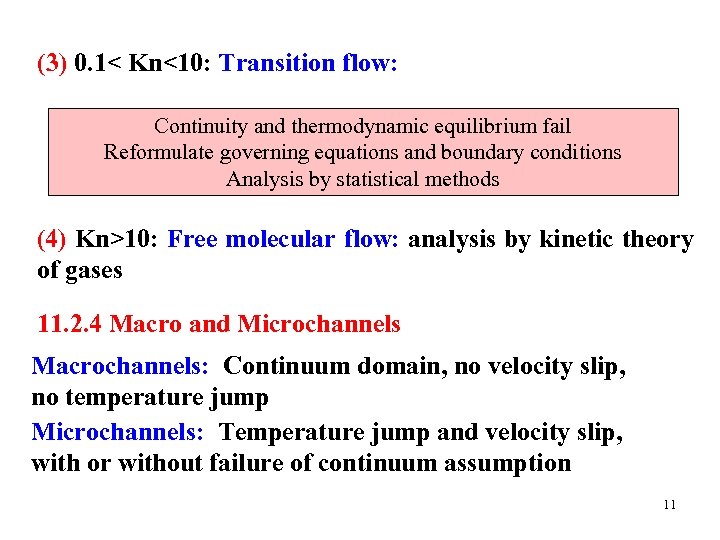 (3) 0.1< Kn<10: Transition flow:

Continuity and thermodynamic equilibrium fail
Reformulate governing equations and boundary conditions
Analysis by statistical methods

(4) Kn>10: Free molecular flow: analysis by kinetic theory of gases

11.2.4 Macro and Microchannels

Macrochannels: Continuum domain, no velocity slip, no temperature jump

Microchannels: Temperature jump and velocity slip, with or without failure of continuum assumption

11